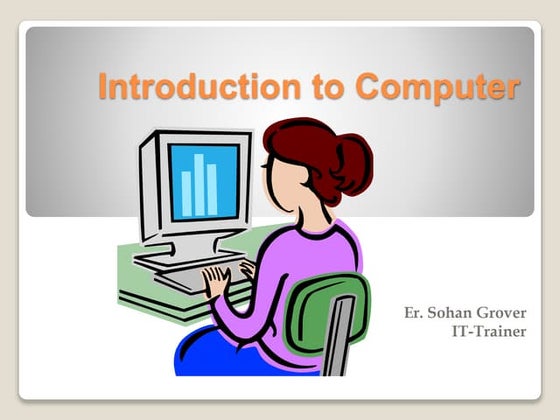 Introduction to Computer

Er. Sohan Grover
IT-Trainer